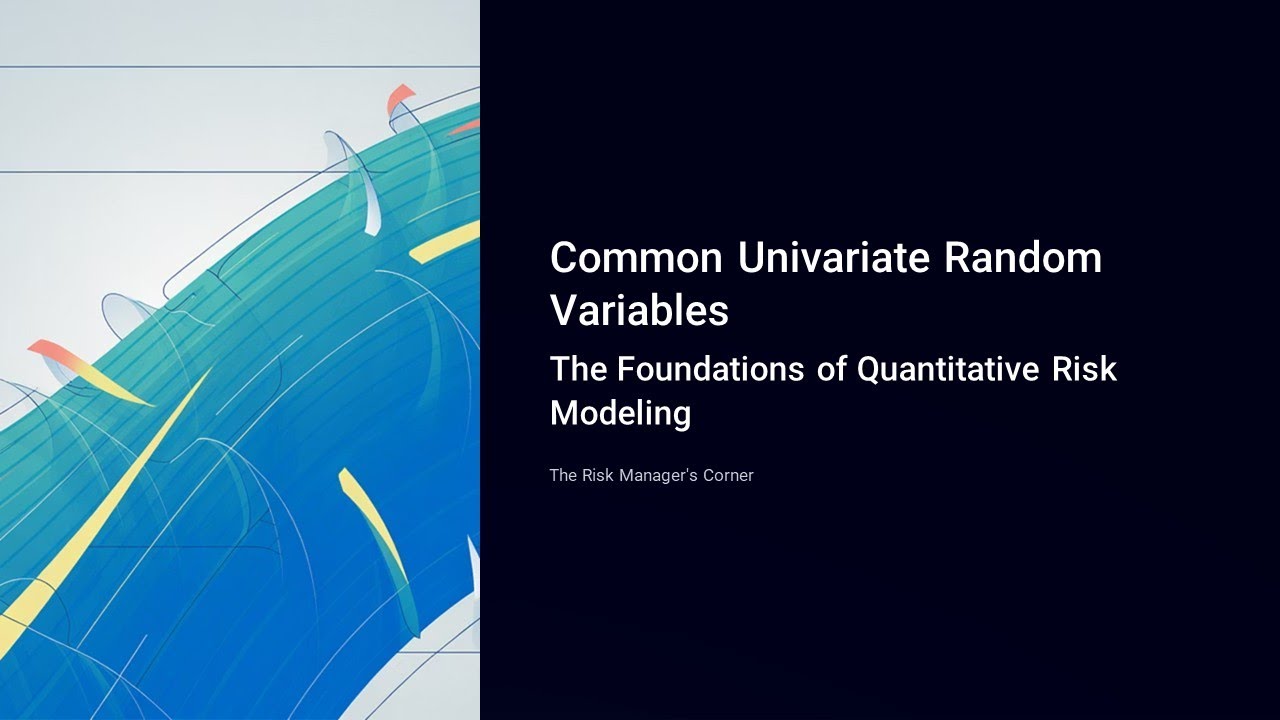 Common Univariate Random Variables

The Foundations of Quantitative Risk Modeling

The Risk Manager's Corner